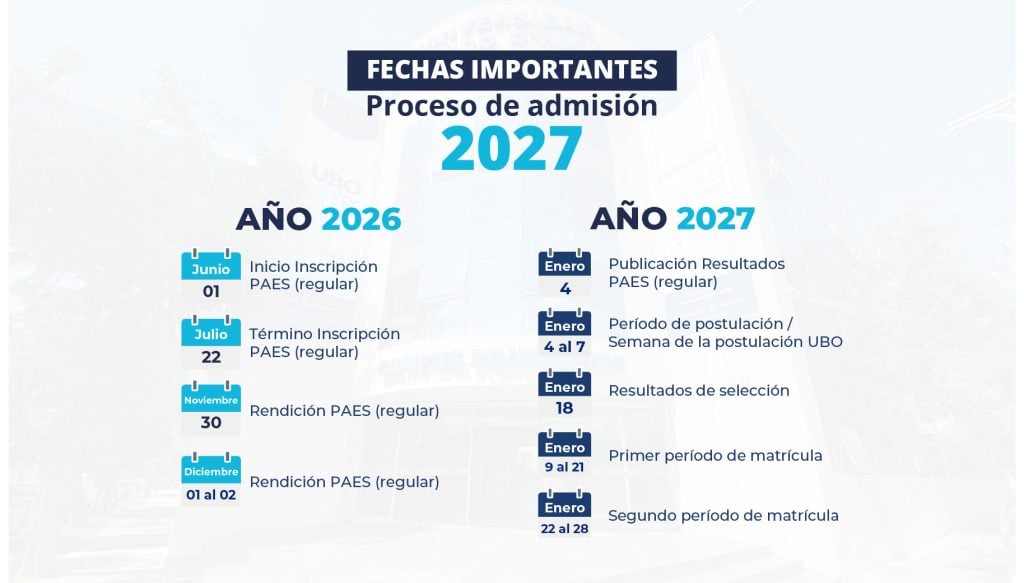 FECHAS IMPORTANTES
Proceso de admisión
2027

AÑO 2026

Junio
01
Inicio Inscripción PAES (regular)

Julio
22
Término Inscripción PAES (regular)

Noviembre
30
Rendición PAES (regular)

Diciembre
01 al 02
Rendición PAES (regular)

AÑO 2027

Enero
4
Publicación Resultados PAES (regular)

Enero
4 al 7
Período de postulación / Semana de la postulación UBO

Enero
18
Resultados de selección

Enero
9 al 21
Primer período de matrícula

Enero
22 al 28
Segundo período de matrícula